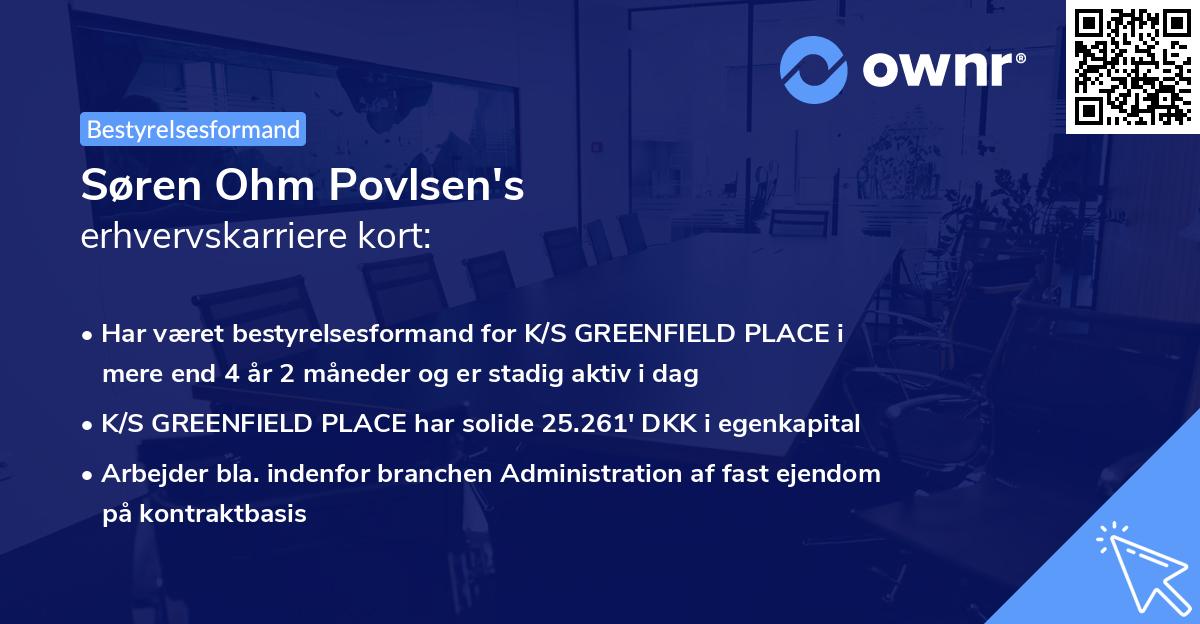 ownr®

Bestyrelsesformand

Søren Ohm Povlsen's
erhvervskarriere kort:

• Har været bestyrelsesformand for K/S GREENFIELD PLACE i mere end 4 år 2 måneder og er stadig aktiv i dag

• K/S GREENFIELD PLACE har solide 25.261' DKK i egenkapital

• Arbejder bla. indenfor branchen Administration af fast ejendom på kontraktbasis